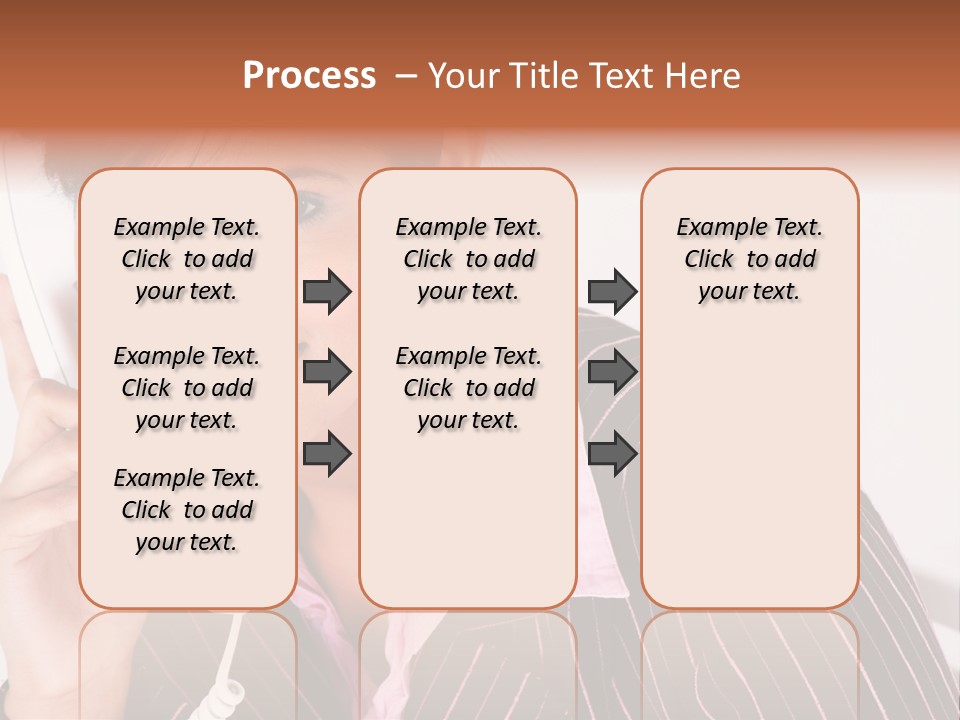 Process – Your Title Text Here

Example Text. Click to add your text.

Example Text. Click to add your text.

Example Text. Click to add your text.

Example Text. Click to add your text.

Example Text. Click to add your text.

Example Text. Click to add your text.